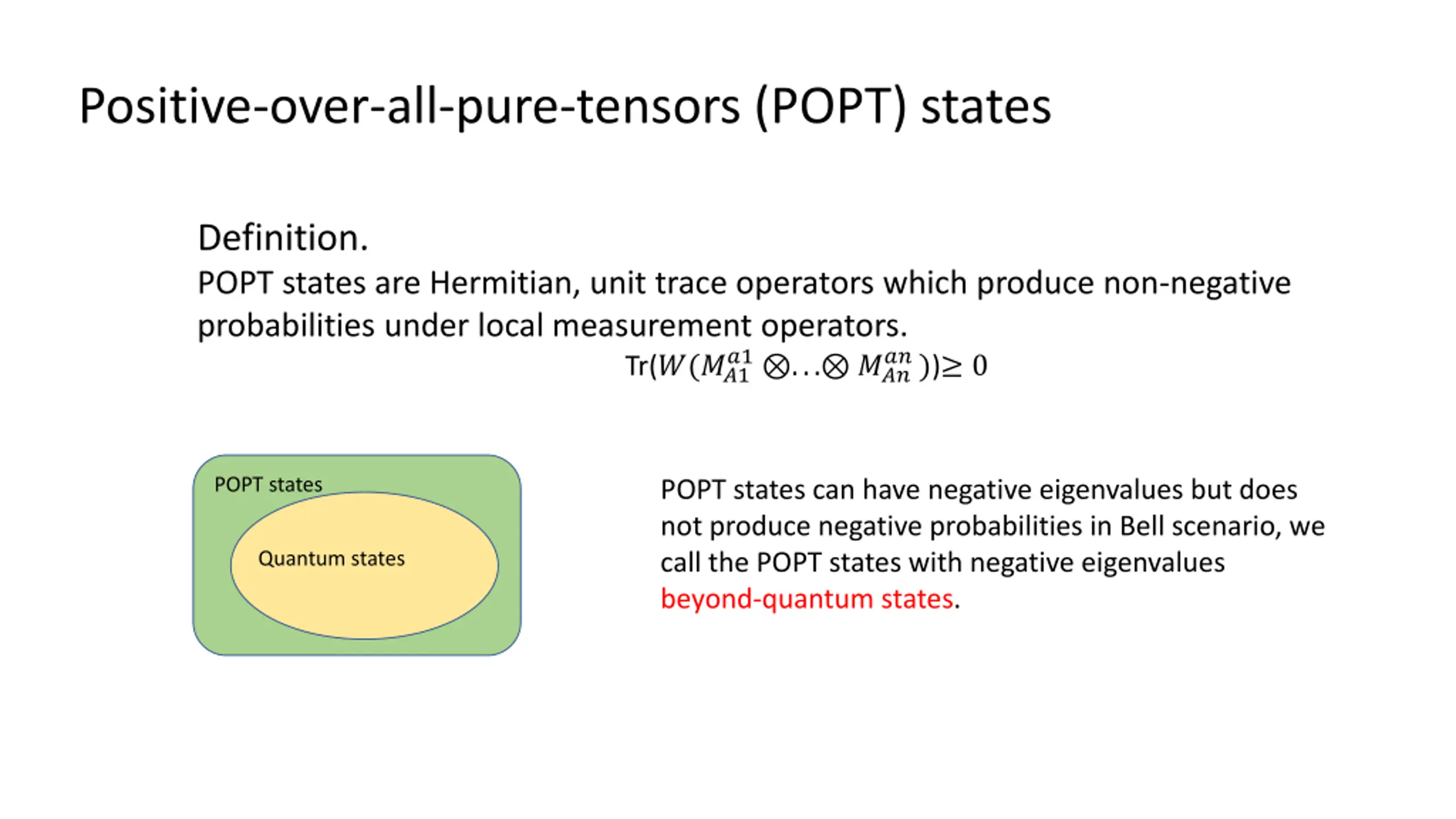 Positive-over-all-pure-tensors (POPT) states

Definition.
POPT states are Hermitian, unit trace operators which produce non-negative probabilities under local measurement operators.

$\mathrm{Tr}(W(M_{A1}^{a1} \otimes \ldots \otimes M_{An}^{an})) \geq 0$

POPT states

Quantum states

POPT states can have negative eigenvalues but does not produce negative probabilities in Bell scenario, we call the POPT states with negative eigenvalues beyond-quantum states.